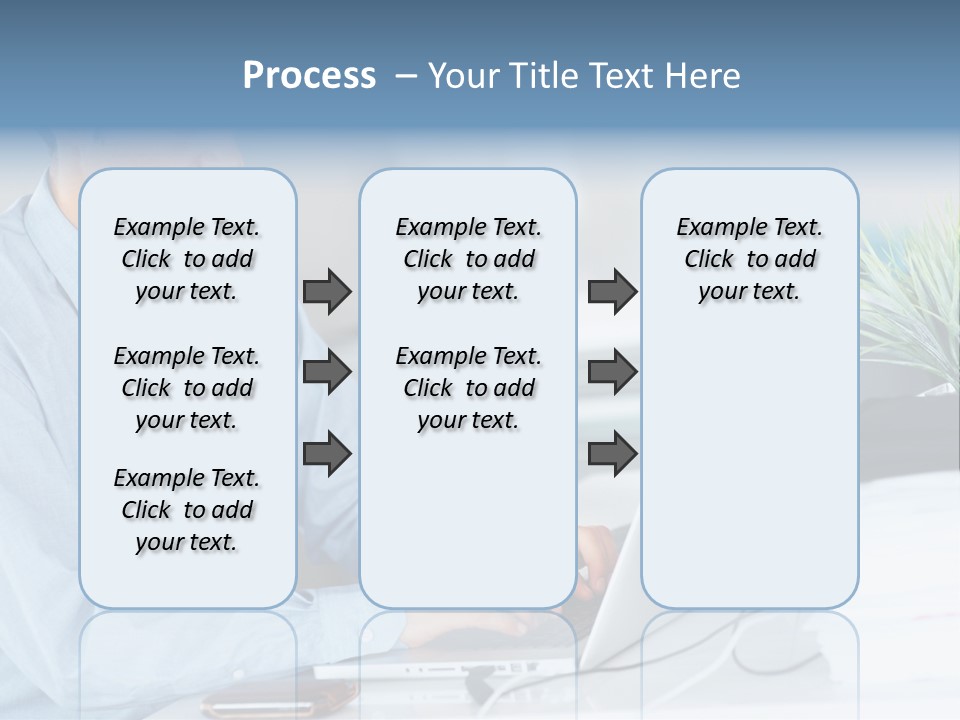 Process – Your Title Text Here

Example Text. Click to add your text.

Example Text. Click to add your text.

Example Text. Click to add your text.

Example Text. Click to add your text.

Example Text. Click to add your text.

Example Text. Click to add your text.